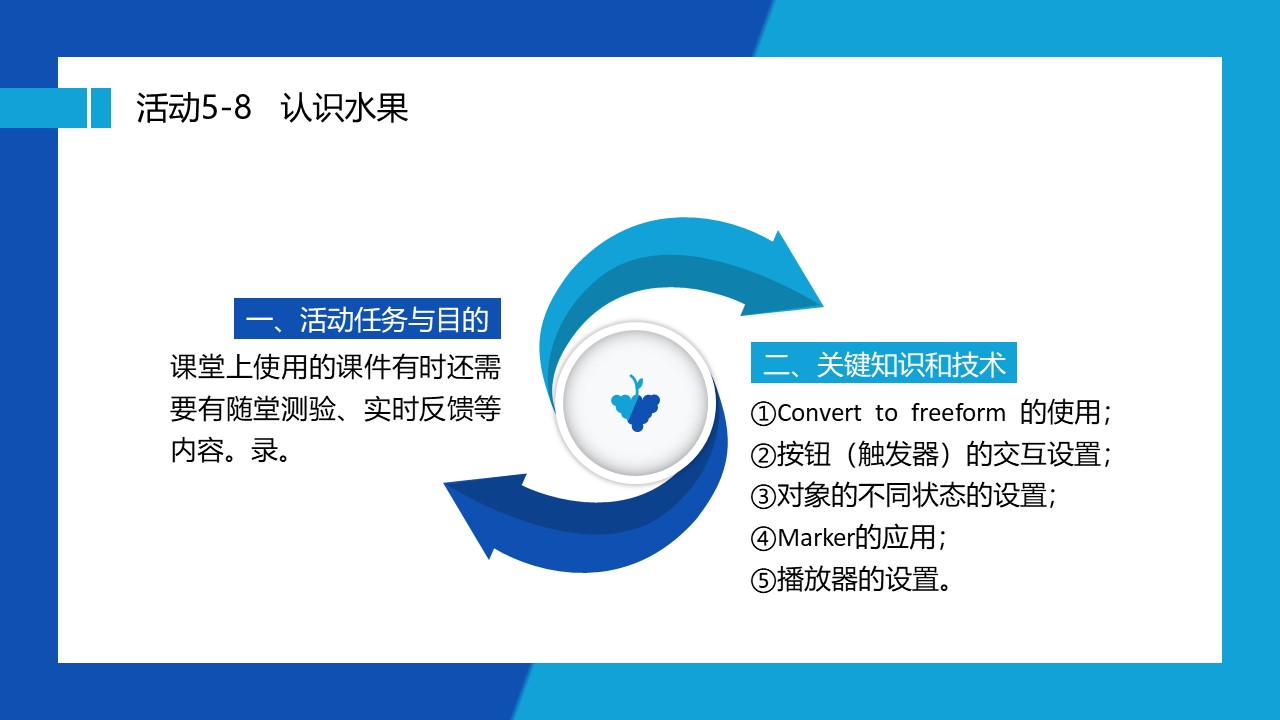 活动5-8　认识水果

一、活动任务与目的

课堂上使用的课件有时还需要有随堂测验、实时反馈等内容。录。

二、关键知识和技术

①Convert to freeform 的使用；
②按钮（触发器）的交互设置；
③对象的不同状态的设置；
④Marker的应用；
⑤播放器的设置。